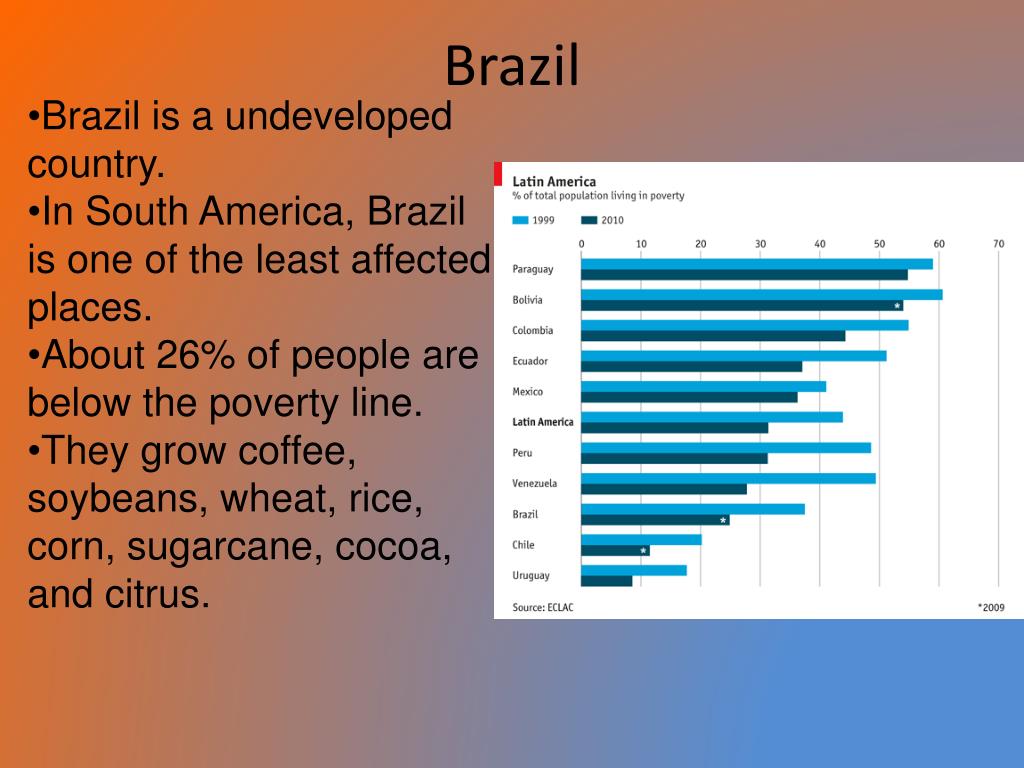 Brazil

•Brazil is a undeveloped country.
•In South America, Brazil is one of the least affected places.
•About 26% of people are below the poverty line.
•They grow coffee, soybeans, wheat, rice, corn, sugarcane, cocoa, and citrus.

Latin America
% of total population living in poverty
1999 2010

0 10 20 30 40 50 60 70

Paraguay
Bolivia *
Colombia
Ecuador
Mexico
Latin America
Peru
Venezuela
Brazil *
Chile *
Uruguay

Source: ECLAC
*2009